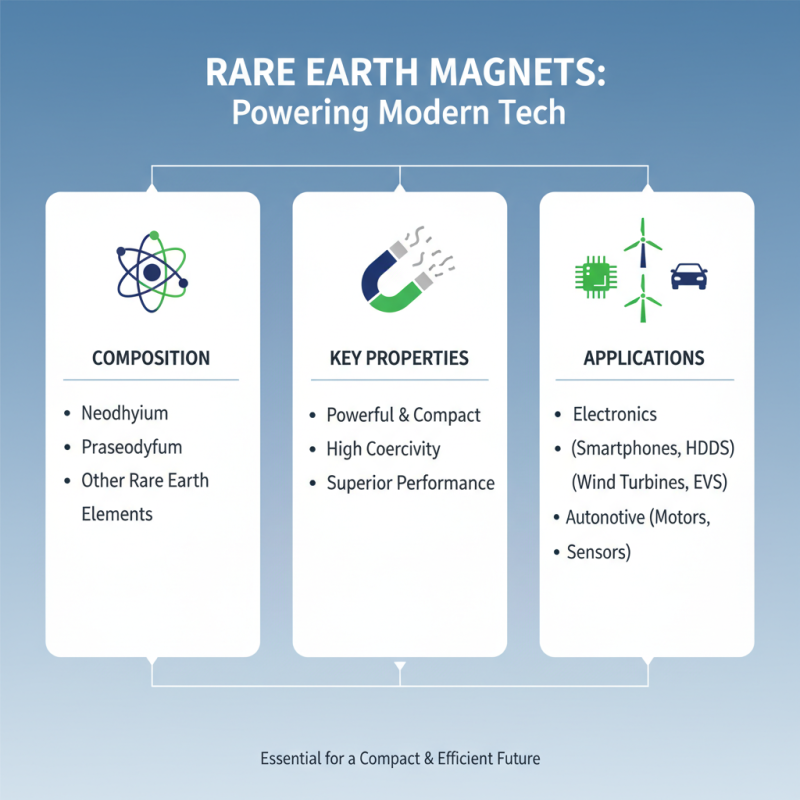 RARE EARTH MAGNETS:
Powering Modern Tech

COMPOSITION

• Neodhyium
• Praseodyfum
• Other Rare Earth Elements

KEY PROPERTIES

• Powerful & Compact
• High Coercivity
• Superior Performance

APPLICATIONS

• Electronics
• (Smartphones, HDDS) (Wind Turbines, EVS)
• Autonotive (Motors,
• Sensors)

Essential for a Compact & Efficient Future